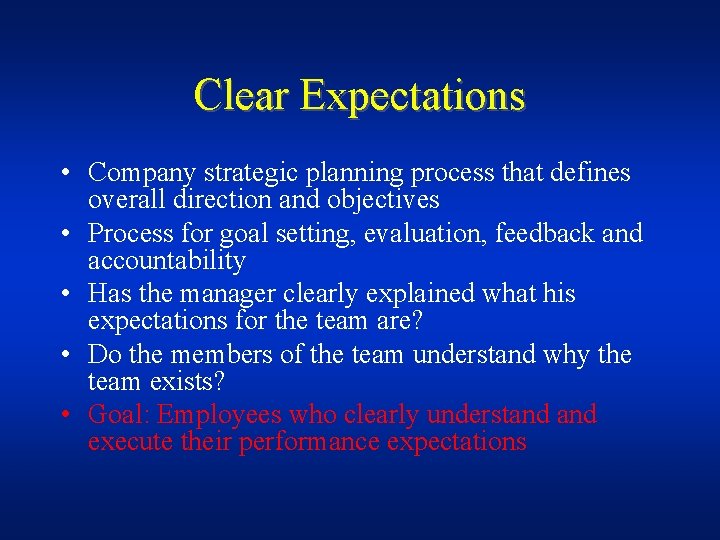 Clear Expectations

• Company strategic planning process that defines overall direction and objectives
• Process for goal setting, evaluation, feedback and accountability
• Has the manager clearly explained what his expectations for the team are?
• Do the members of the team understand why the team exists?
• Goal: Employees who clearly understand and execute their performance expectations